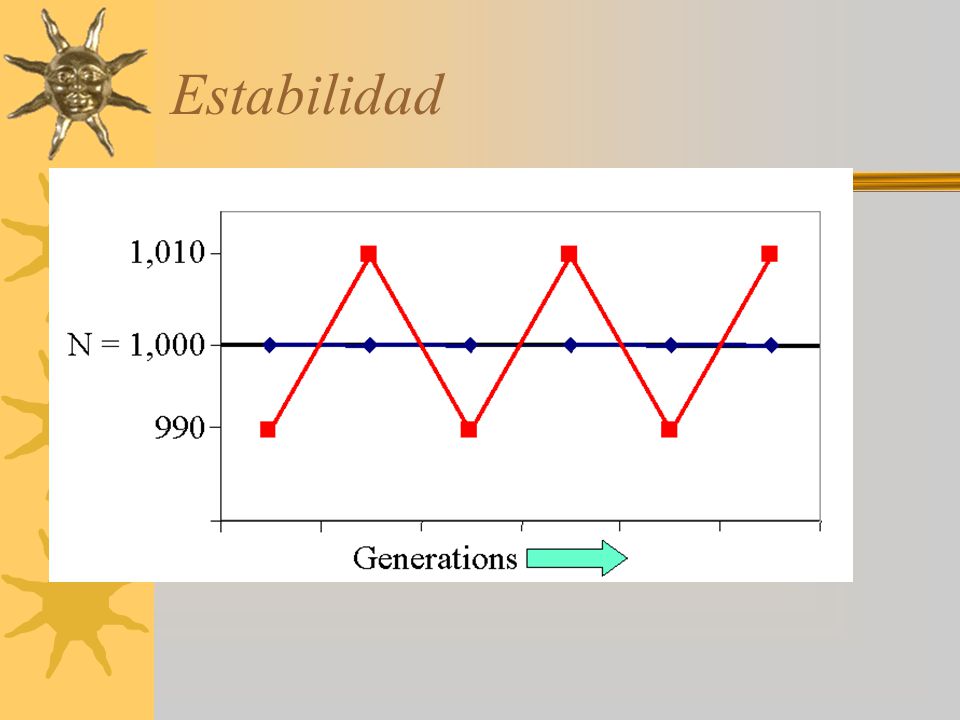 Estabilidad

1,010

N = 1,000

990

Generations